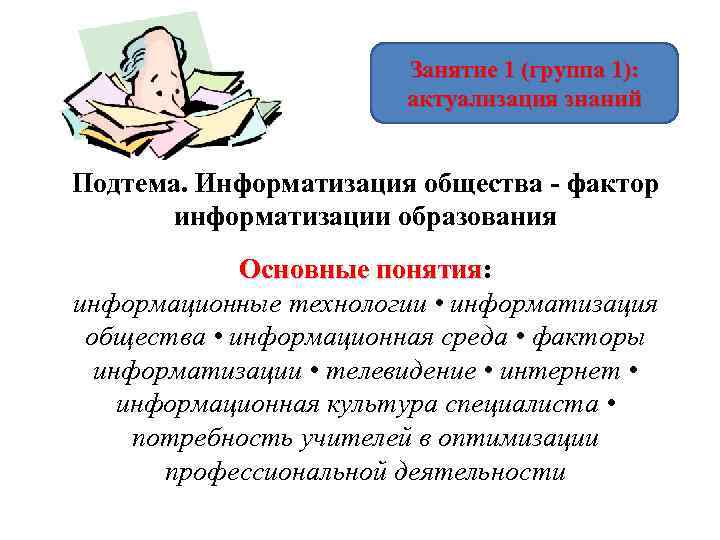 Занятие 1 (группа 1): актуализация знаний

Подтема. Информатизация общества - фактор информатизации образования

Основные понятия:
информационные технологии • информатизация общества • информационная среда • факторы информатизации • телевидение • интернет • информационная культура специалиста • потребность учителей в оптимизации профессиональной деятельности